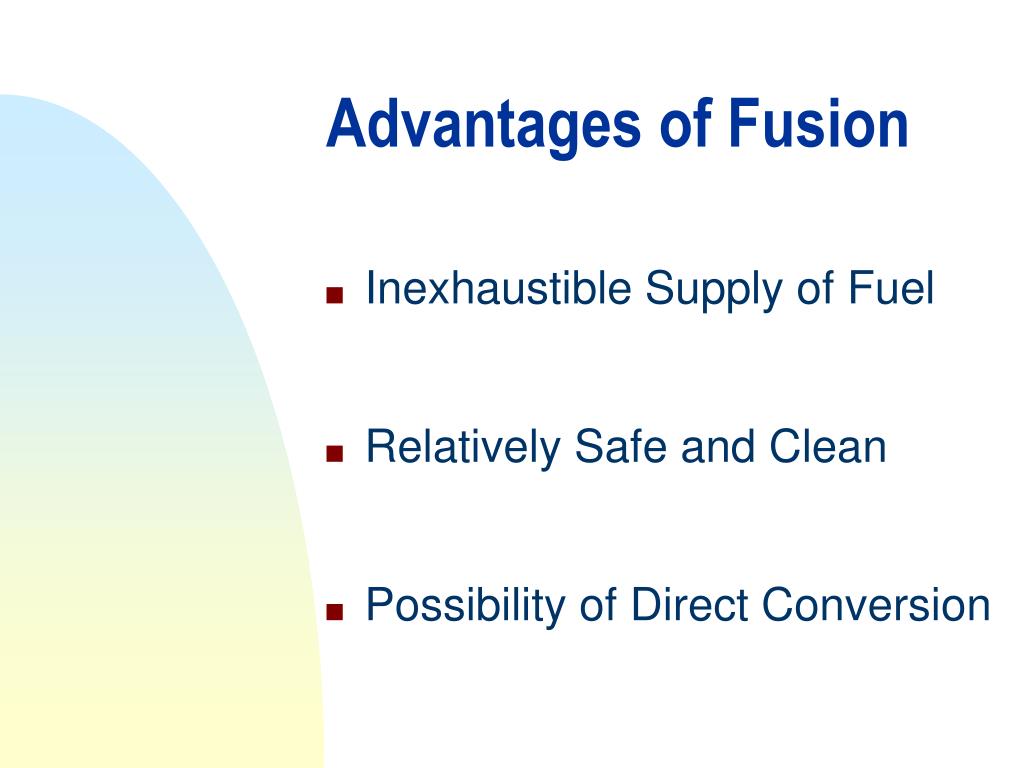 Advantages of Fusion

■ Inexhaustible Supply of Fuel

■ Relatively Safe and Clean

■ Possibility of Direct Conversion